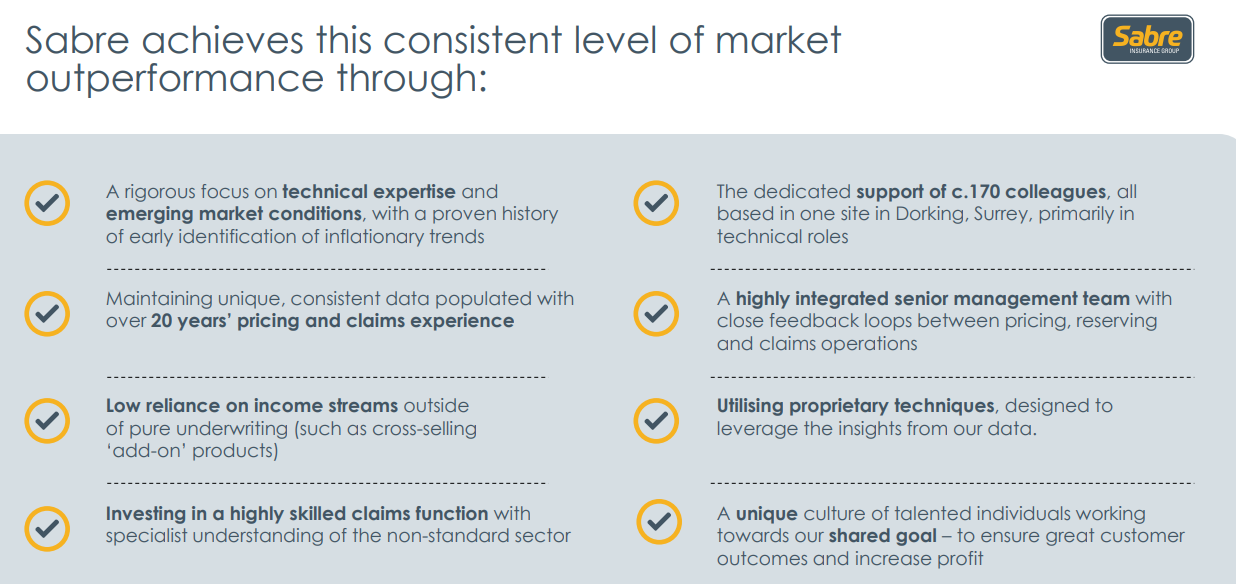 Sabre achieves this consistent level of market outperformance through:

Sabre
INSURANCE GROUP

A rigorous focus on technical expertise and emerging market conditions, with a proven history of early identification of inflationary trends

Maintaining unique, consistent data populated with over 20 years' pricing and claims experience

Low reliance on income streams outside of pure underwriting (such as cross-selling 'add-on' products)

Investing in a highly skilled claims function with specialist understanding of the non-standard sector

The dedicated support of c.170 colleagues, all based in one site in Dorking, Surrey, primarily in technical roles

A highly integrated senior management team with close feedback loops between pricing, reserving and claims operations

Utilising proprietary techniques, designed to leverage the insights from our data.

A unique culture of talented individuals working towards our shared goal – to ensure great customer outcomes and increase profit